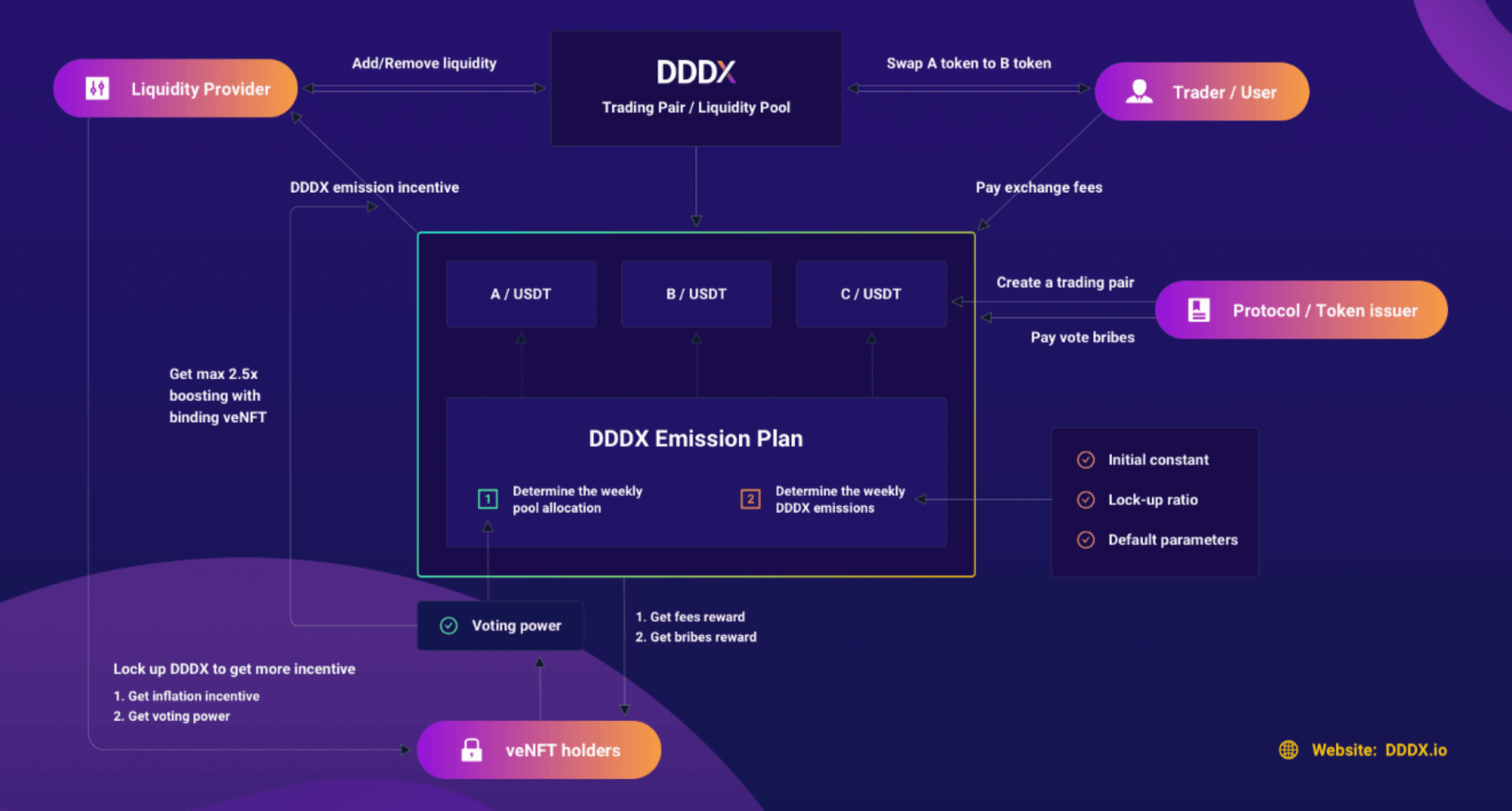 Liquidity Provider

Add/Remove liquidity

DDDX
Trading Pair / Liquidity Pool

Swap A token to B token

Trader / User

DDDX emission incentive

Pay exchange fees

A / USDT

B / USDT

C / USDT

Create a trading pair

Protocol / Token issuer

Pay vote bribes

Get max 2.5x boosting with binding veNFT

DDDX Emission Plan

1 Determine the weekly pool allocation

2 Determine the weekly DDDX emissions

Initial constant

Lock-up ratio

Default parameters

Voting power

1. Get fees reward
2. Get bribes reward

Lock up DDDX to get more incentive
1. Get inflation incentive
2. Get voting power

veNFT holders

Website: DDDX.io